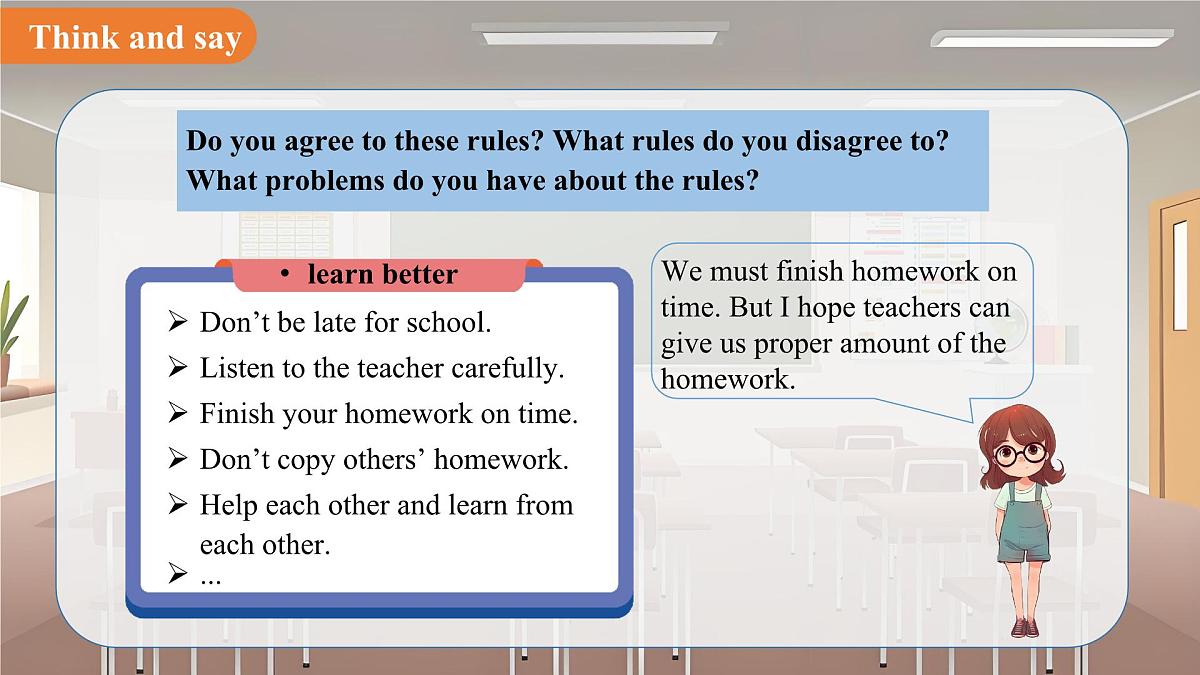 Think and say

Do you agree to these rules? What rules do you disagree to? What problems do you have about the rules?

• learn better

➢ Don’t be late for school.
➢ Listen to the teacher carefully.
➢ Finish your homework on time.
➢ Don’t copy others’ homework.
➢ Help each other and learn from each other.
➢ ...

We must finish homework on time. But I hope teachers can give us proper amount of the homework.